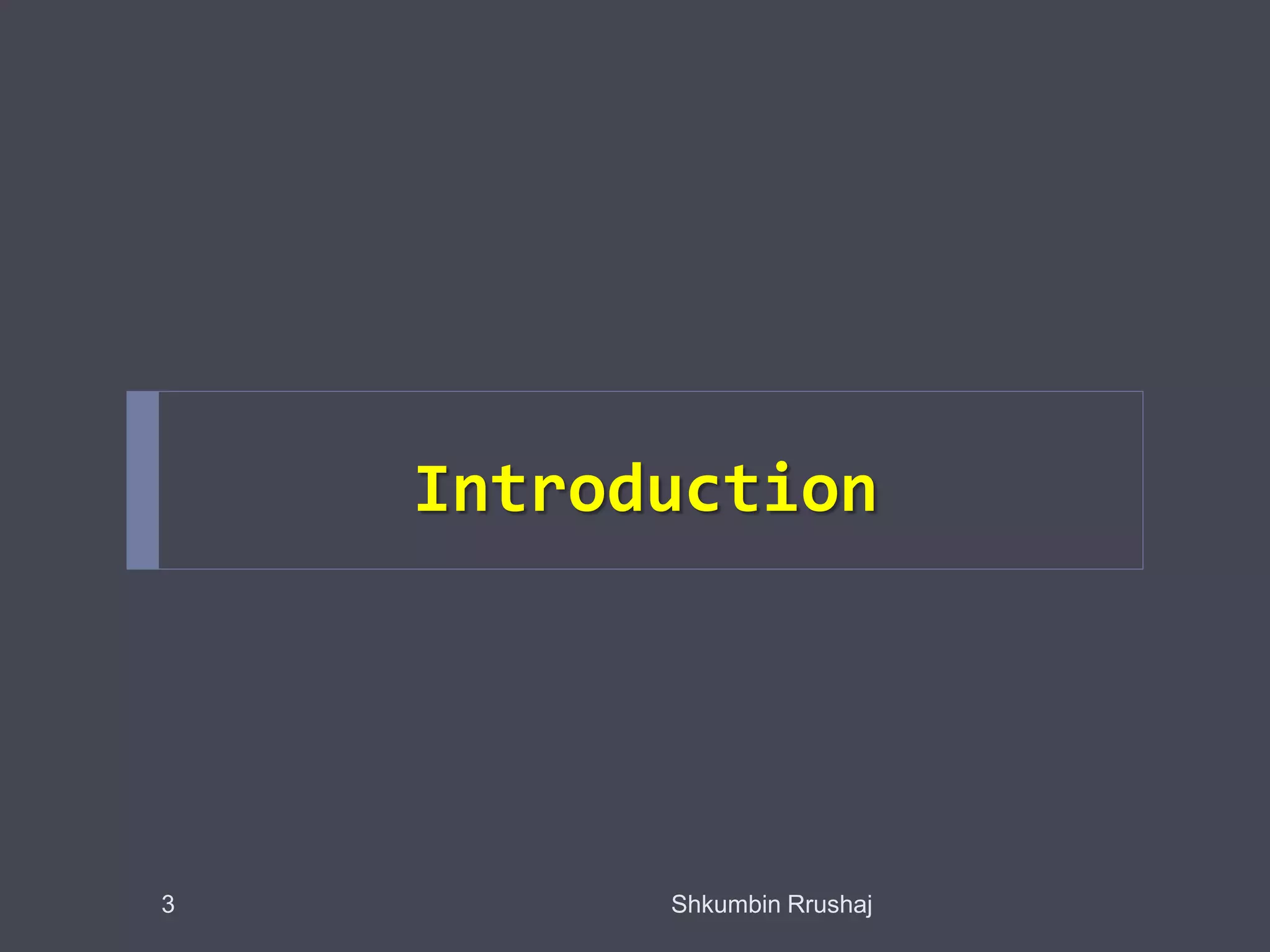 Introduction

3

Shkumbin Rrushaj